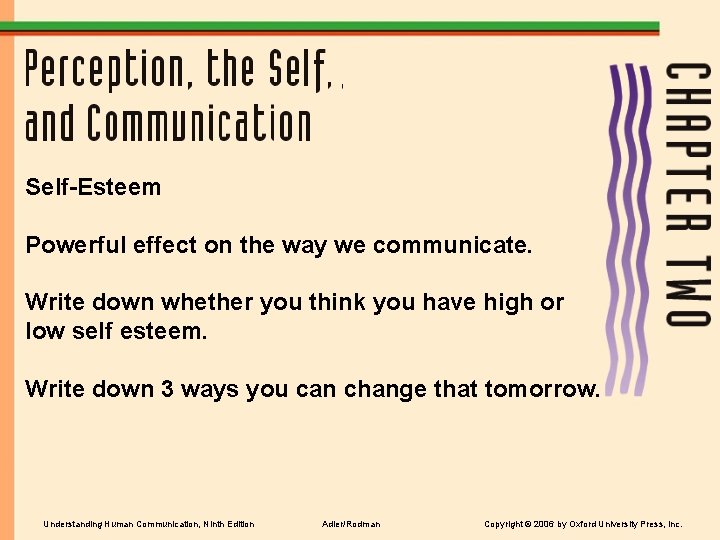 Perception, the Self, and Communication

CHAPTER TWO

Self-Esteem

Powerful effect on the way we communicate.

Write down whether you think you have high or low self esteem.

Write down 3 ways you can change that tomorrow.

Understanding Human Communication, Ninth Edition Adler/Rodman Copyright © 2006 by Oxford University Press, Inc.